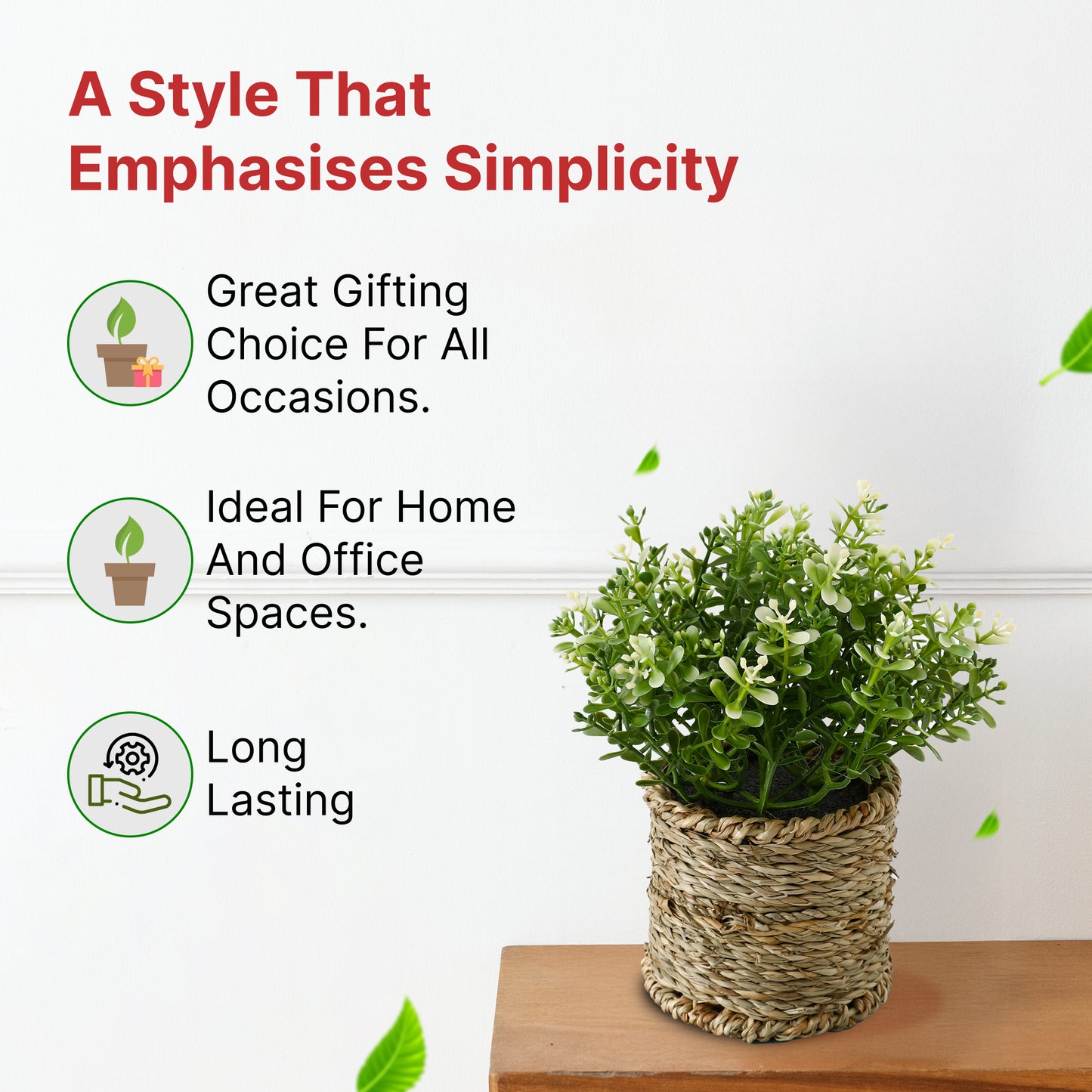 A Style That Emphasises Simplicity

Great Gifting Choice For All Occasions.

Ideal For Home And Office Spaces.

Long Lasting